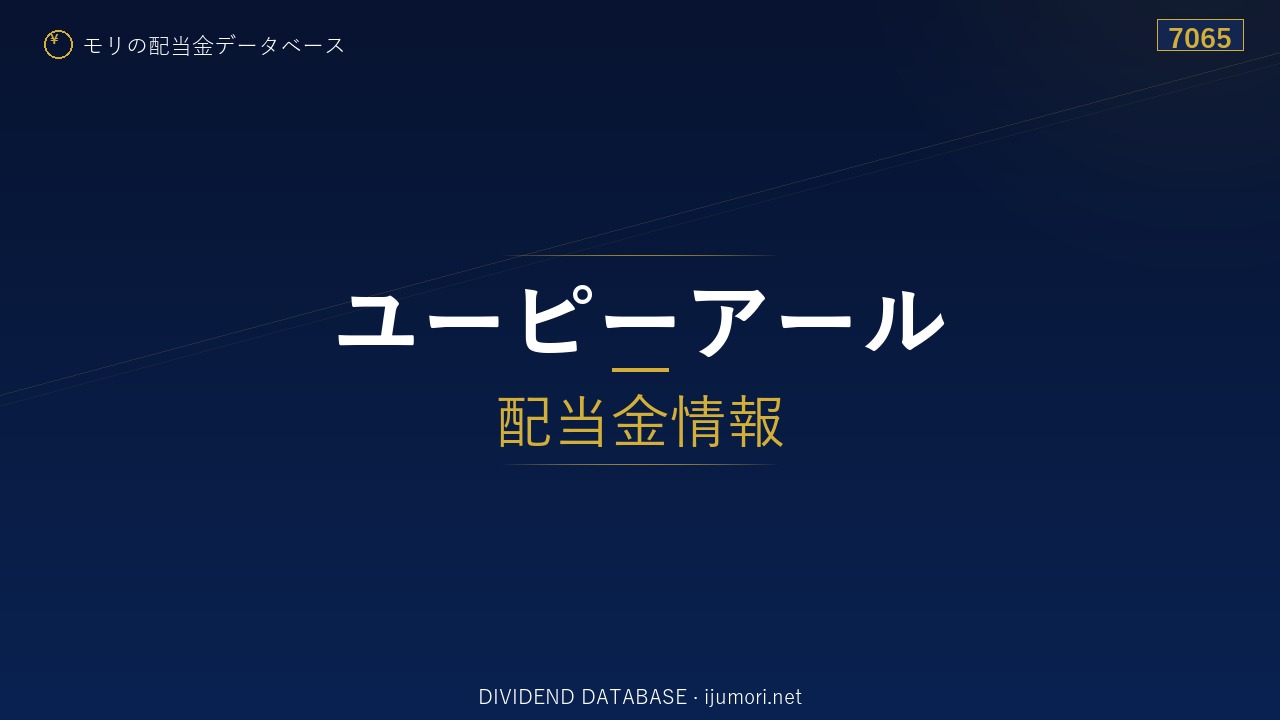 ¥ モリの配当金データベース

7065

ユーピーアール

配当金情報

DIVIDEND DATABASE · ijumori.net